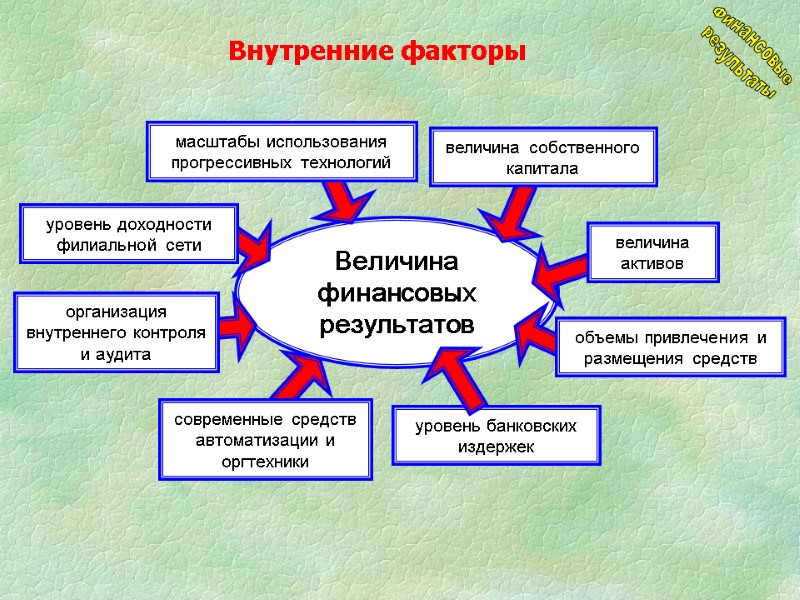 Внутренние факторы

Финансовые результаты

масштабы использования прогрессивных технологий

величина собственного капитала

уровень доходности филиальной сети

величина активов

Величина финансовых результатов

организация внутреннего контроля и аудита

объемы привлечения и размещения средств

современные средств автоматизации и оргтехники

уровень банковских издержек